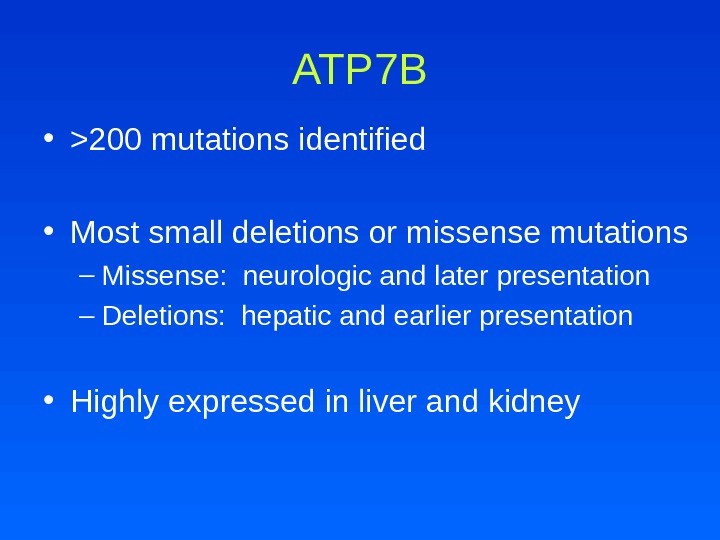 ATP7B

• >200 mutations identified

• Most small deletions or missense mutations
– Missense: neurologic and later presentation
– Deletions: hepatic and earlier presentation

• Highly expressed in liver and kidney